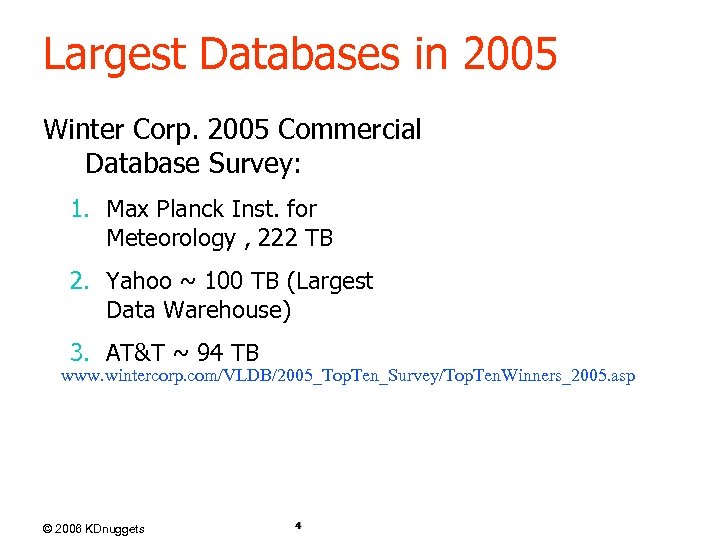 Largest Databases in 2005

Winter Corp. 2005 Commercial Database Survey:

1. Max Planck Inst. for Meteorology , 222 TB
2. Yahoo ~ 100 TB (Largest Data Warehouse)
3. AT&T ~ 94 TB

www.wintercorp.com/VLDB/2005_TopTen_Survey/TopTenWinners_2005.asp

© 2006 KDnuggets

4